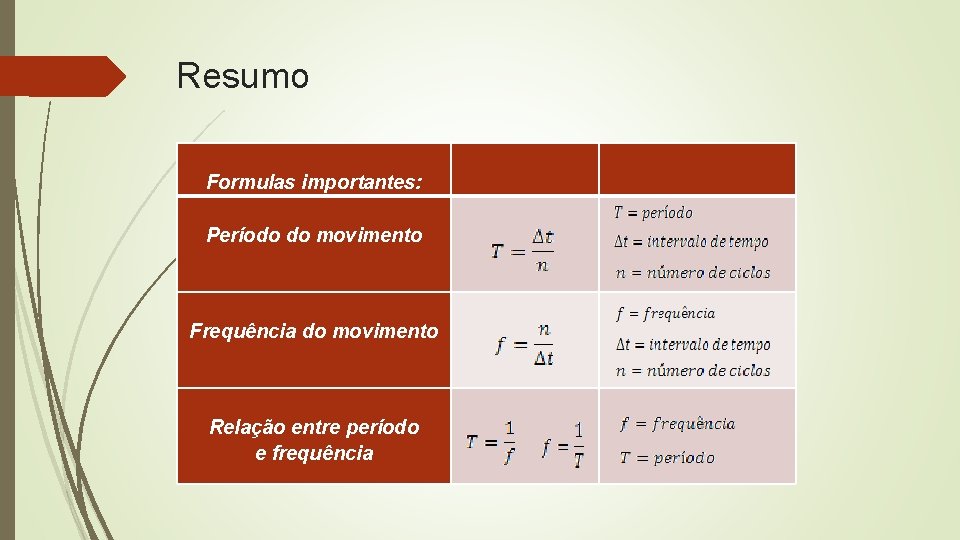 Resumo

| Formulas importantes: | | |
|---|---|---|
| Período do movimento | $T = \frac{\Delta t}{n}$ | $T = período$ $\Delta t = intervalo\ de\ tempo$ $n = número\ de\ ciclos$ |
| Frequência do movimento | $f = \frac{n}{\Delta t}$ | $f = frequência$ $\Delta t = intervalo\ de\ tempo$ $n = número\ de\ ciclos$ |
| Relação entre período e frequência | $T = \frac{1}{f}$ $f = \frac{1}{T}$ | $f = frequência$ $T = período$ |